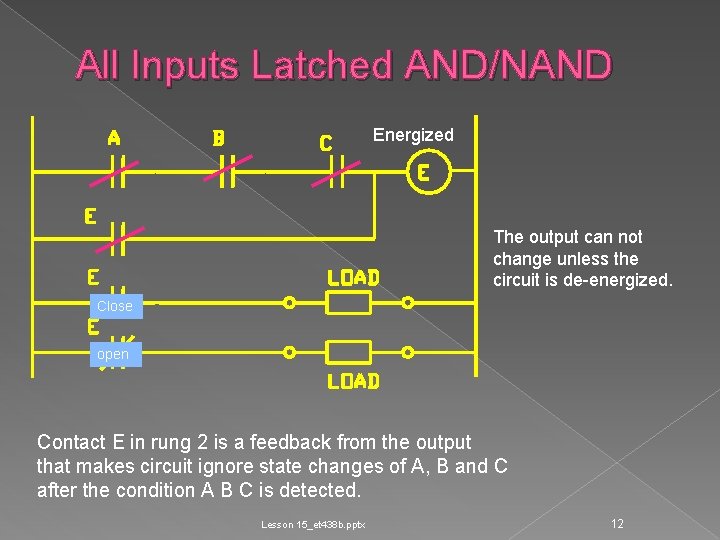 All Inputs Latched AND/NAND

A
B
C
Energized
E
E
E
LOAD
Close
E
open
LOAD

The output can not change unless the circuit is de-energized.

Contact E in rung 2 is a feedback from the output that makes circuit ignore state changes of A, B and C after the condition A B C is detected.

Lesson 15_et438b.pptx
12